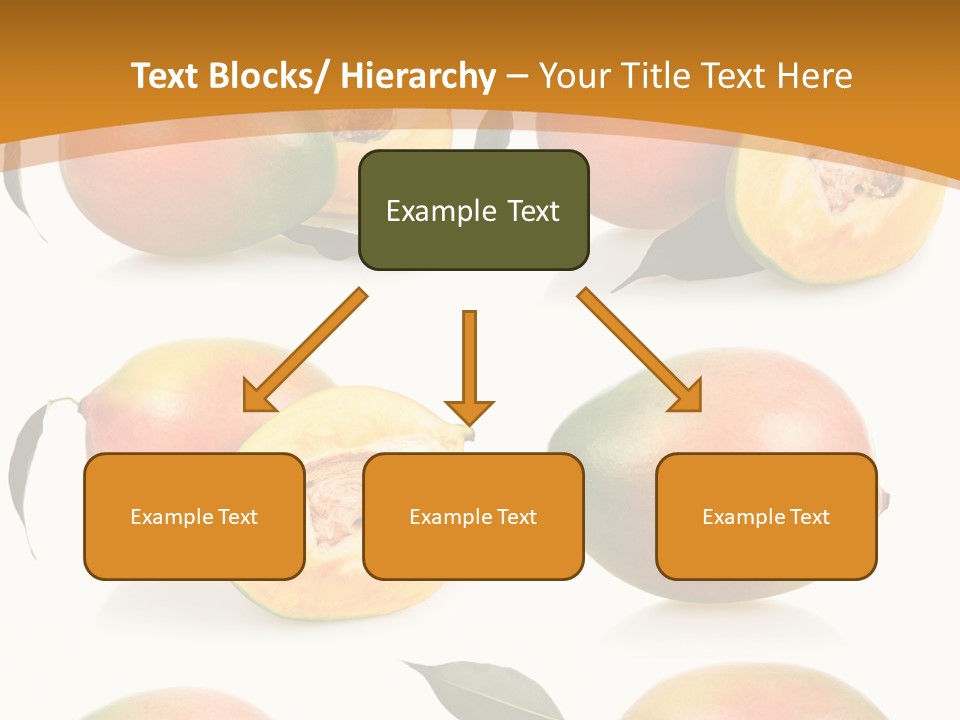 Text Blocks/ Hierarchy – Your Title Text Here

Example Text

Example Text

Example Text

Example Text